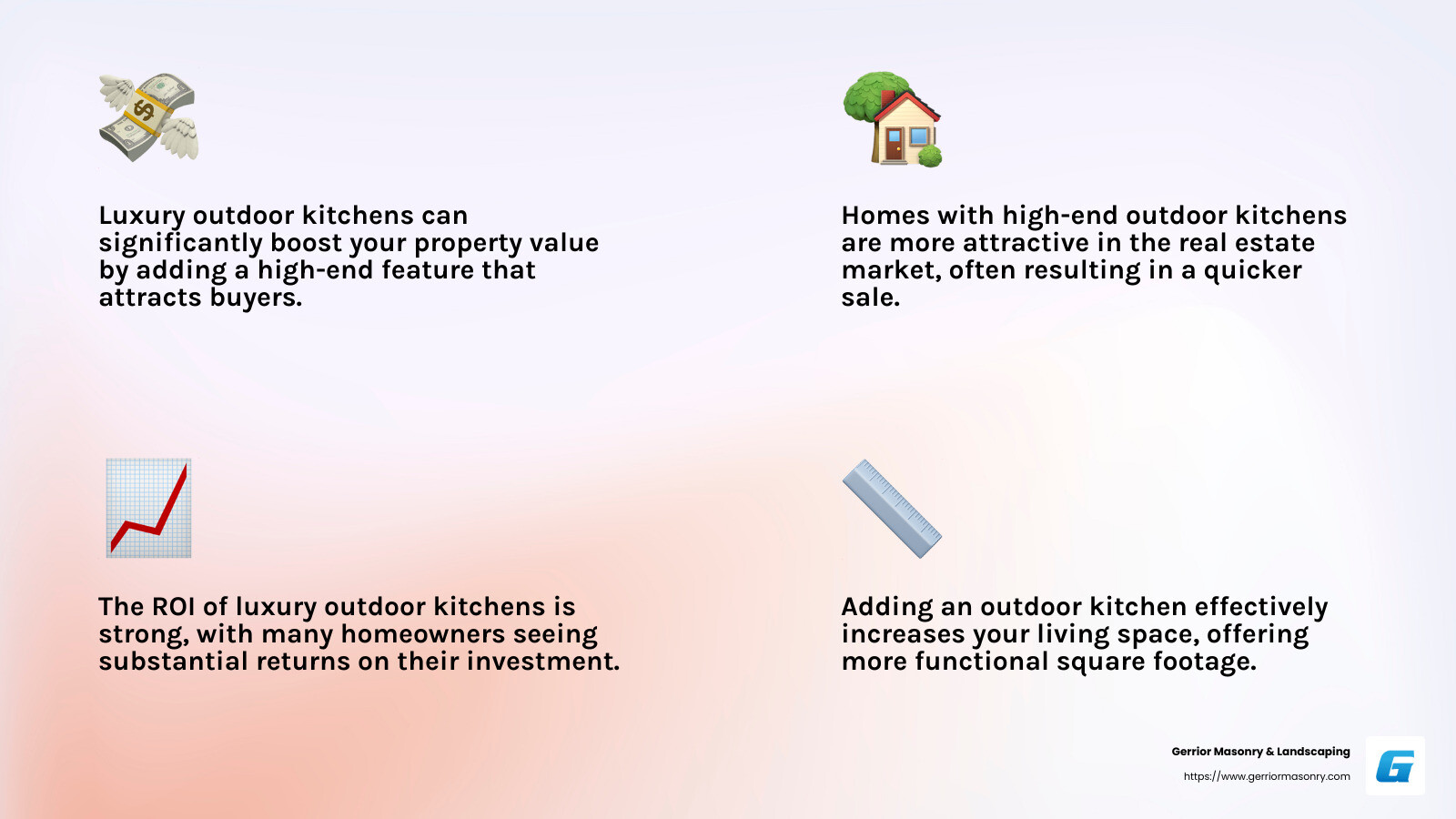 Luxury outdoor kitchens can significantly boost your property value by adding a high-end feature that attracts buyers.

Homes with high-end outdoor kitchens are more attractive in the real estate market, often resulting in a quicker sale.

The ROI of luxury outdoor kitchens is strong, with many homeowners seeing substantial returns on their investment.

Adding an outdoor kitchen effectively increases your living space, offering more functional square footage.

Gerrior Masonry & Landscaping
https://www.gerriormasonry.com

G